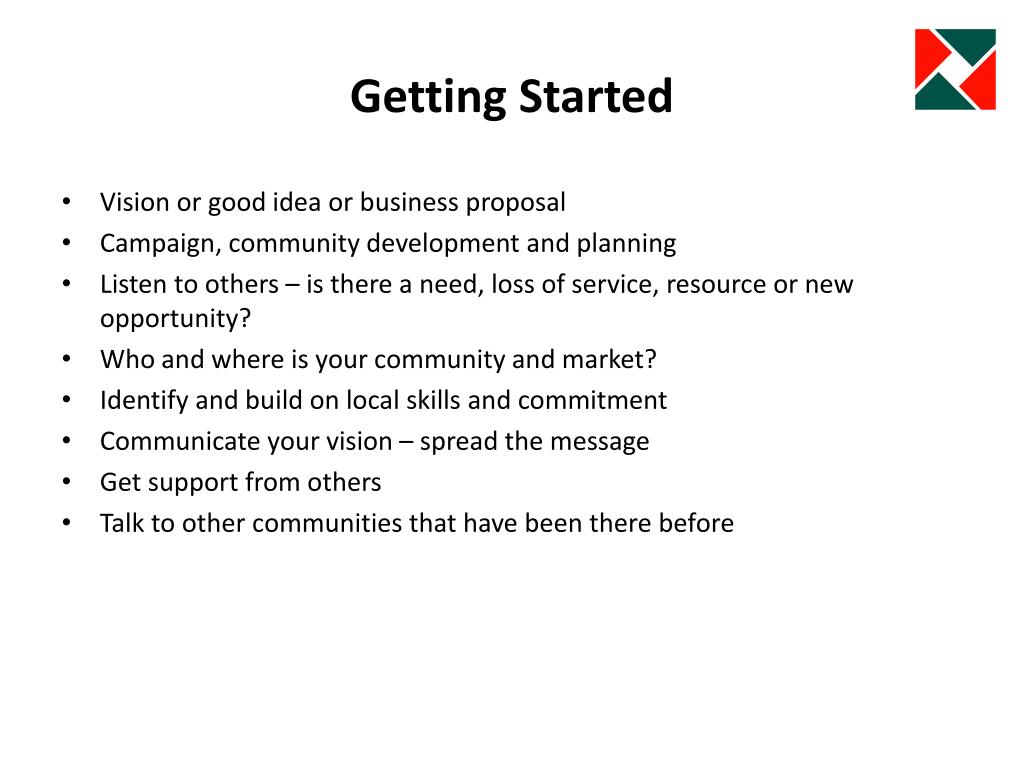 Getting Started

• Vision or good idea or business proposal
• Campaign, community development and planning
• Listen to others – is there a need, loss of service, resource or new opportunity?
• Who and where is your community and market?
• Identify and build on local skills and commitment
• Communicate your vision – spread the message
• Get support from others
• Talk to other communities that have been there before